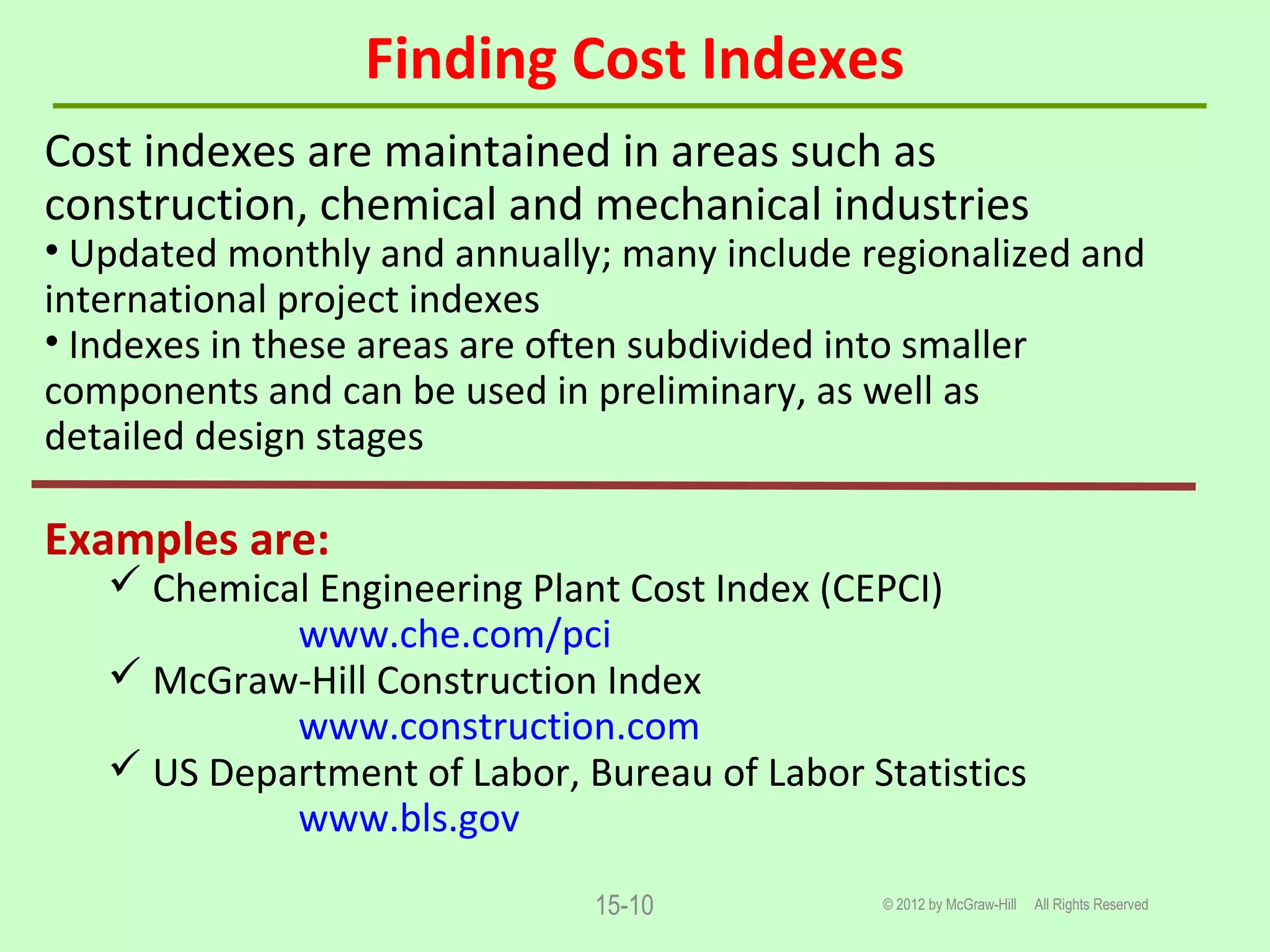 Finding Cost Indexes

Cost indexes are maintained in areas such as construction, chemical and mechanical industries

• Updated monthly and annually; many include regionalized and international project indexes

• Indexes in these areas are often subdivided into smaller components and can be used in preliminary, as well as detailed design stages

Examples are:

✓ Chemical Engineering Plant Cost Index (CEPCI)
www.che.com/pci

✓ McGraw-Hill Construction Index
www.construction.com

✓ US Department of Labor, Bureau of Labor Statistics
www.bls.gov

15-10

© 2012 by McGraw-Hill All Rights Reserved